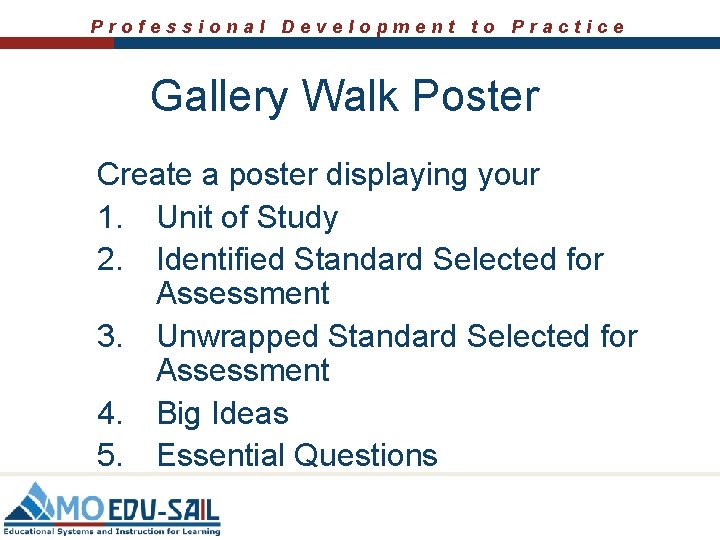 Professional Development to Practice

Gallery Walk Poster

Create a poster displaying your
1. Unit of Study
2. Identified Standard Selected for Assessment
3. Unwrapped Standard Selected for Assessment
4. Big Ideas
5. Essential Questions

MO EDU-SAIL
Educational Systems and Instruction for Learning